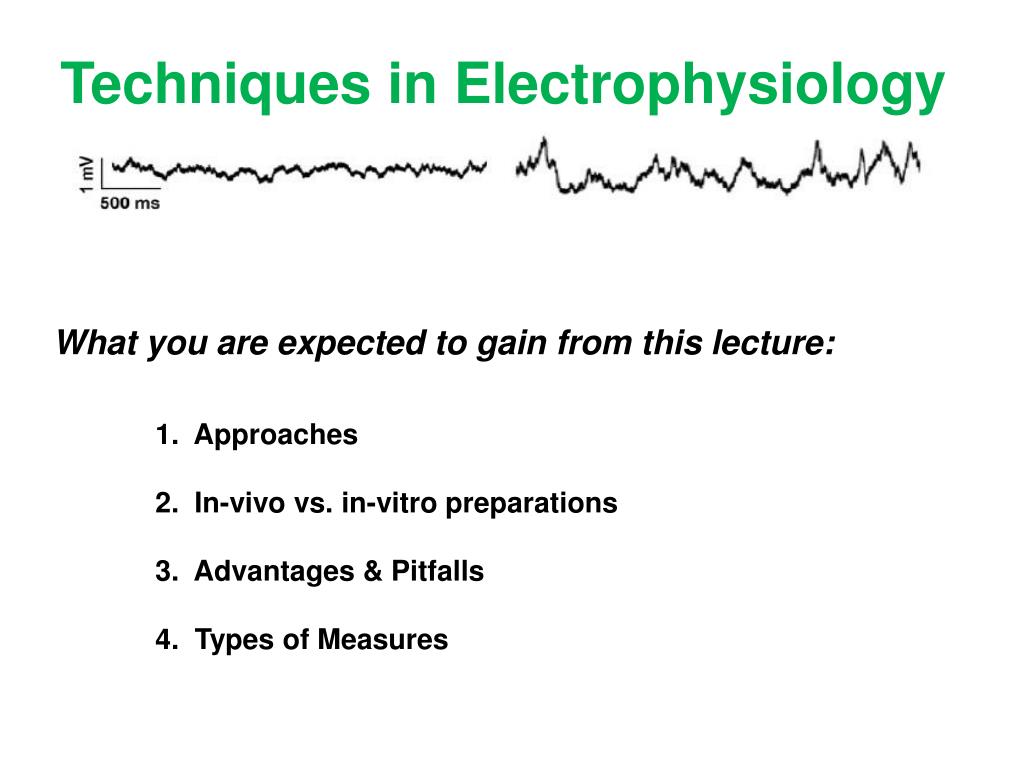 Techniques in Electrophysiology

1 mV

500 ms

What you are expected to gain from this lecture:

1. Approaches

2. In-vivo vs. in-vitro preparations

3. Advantages & Pitfalls

4. Types of Measures